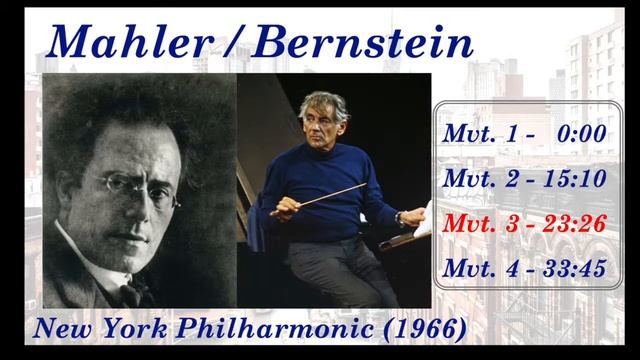 Mahler / Bernstein

Mvt. 1 - 0:00

Mvt. 2 - 15:10

Mvt. 3 - 23:26

Mvt. 4 - 33:45

New York Philharmonic (1966)